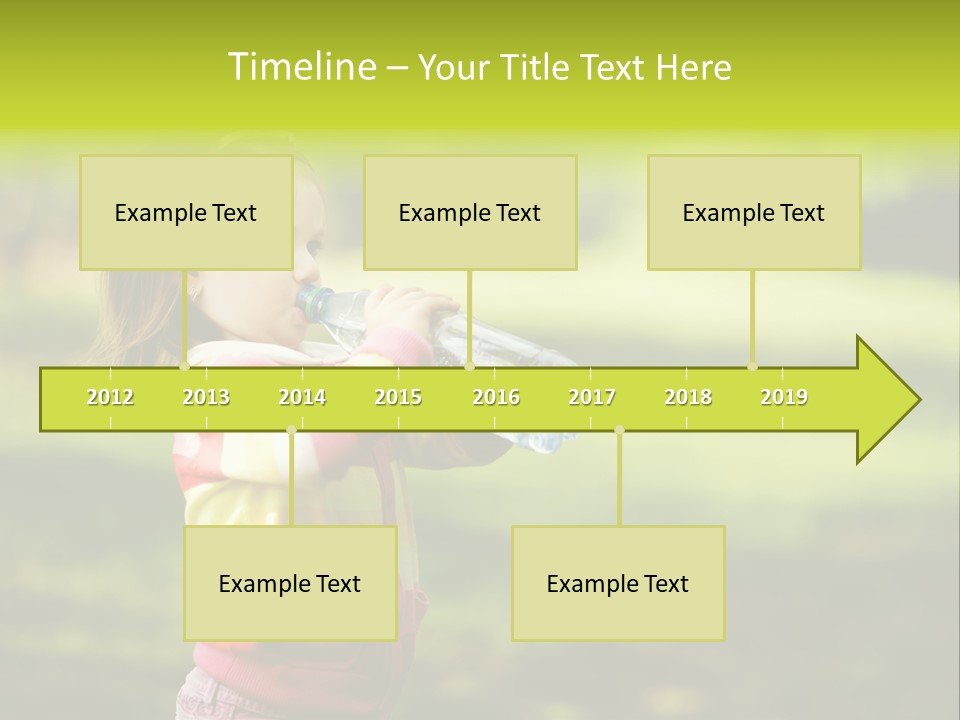 Timeline – Your Title Text Here

Example Text

Example Text

Example Text

2012 2013 2014 2015 2016 2017 2018 2019

Example Text

Example Text